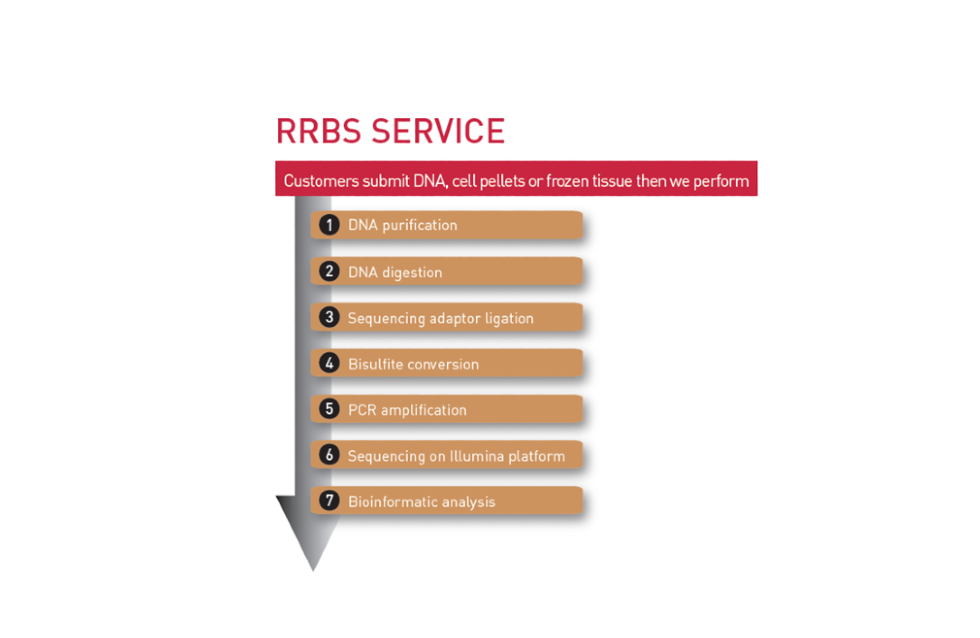 RRBS SERVICE

Customers submit DNA, cell pellets or frozen tissue then we perform

1 DNA purification

2 DNA digestion

3 Sequencing adaptor ligation

4 Bisulfite conversion

5 PCR amplification

6 Sequencing on Illumina platform

7 Bioinformatic analysis